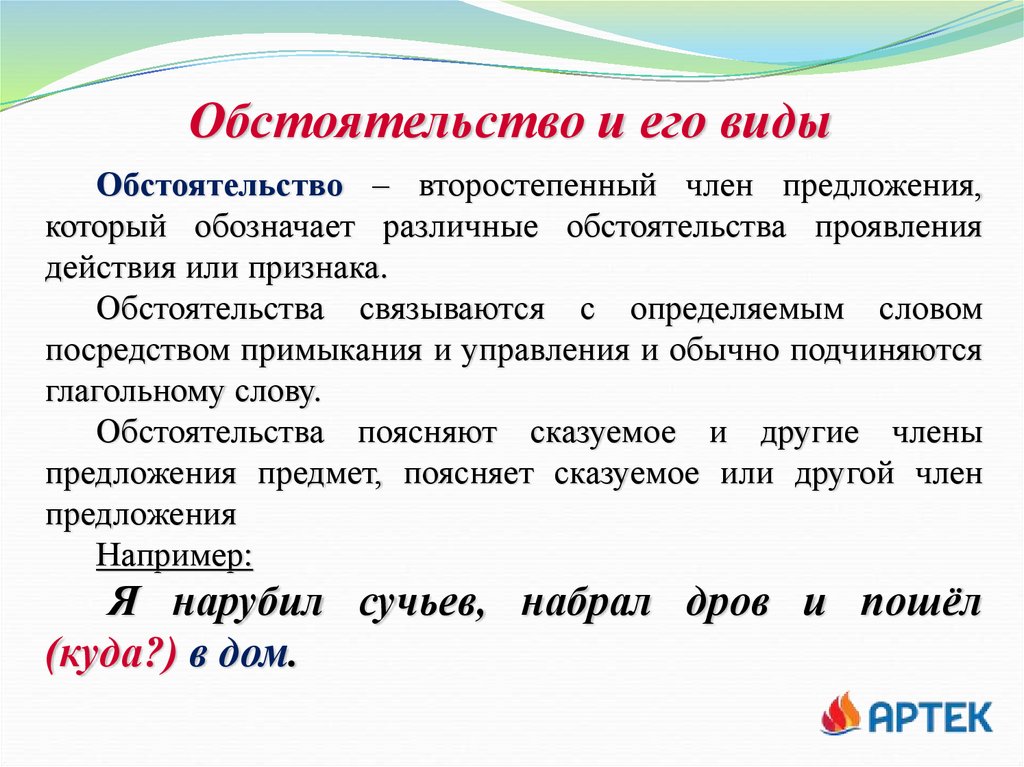 Обстоятельство и его виды

Обстоятельство – второстепенный член предложения, который обозначает различные обстоятельства проявления действия или признака.

Обстоятельства связываются с определяемым словом посредством примыкания и управления и обычно подчиняются глагольному слову.

Обстоятельства поясняют сказуемое и другие члены предложения предмет, поясняет сказуемое или другой член предложения

Например:

Я нарубил сучьев, набрал дров и пошёл (куда?) в дом.

АРТЕК